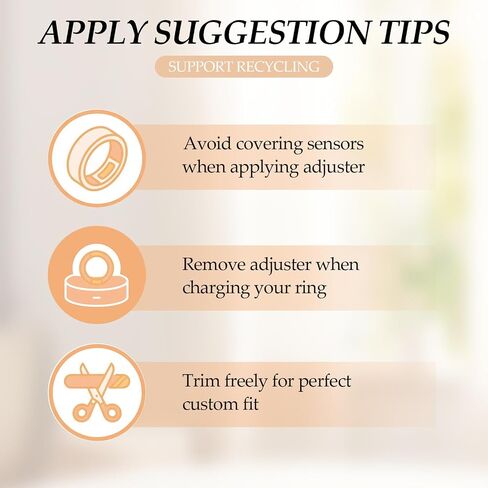 APPLY SUGGESTION TIPS

SUPPORT RECYCLING

Avoid covering sensors when applying adjuster

Remove adjuster when charging your ring

Trim freely for perfect custom fit